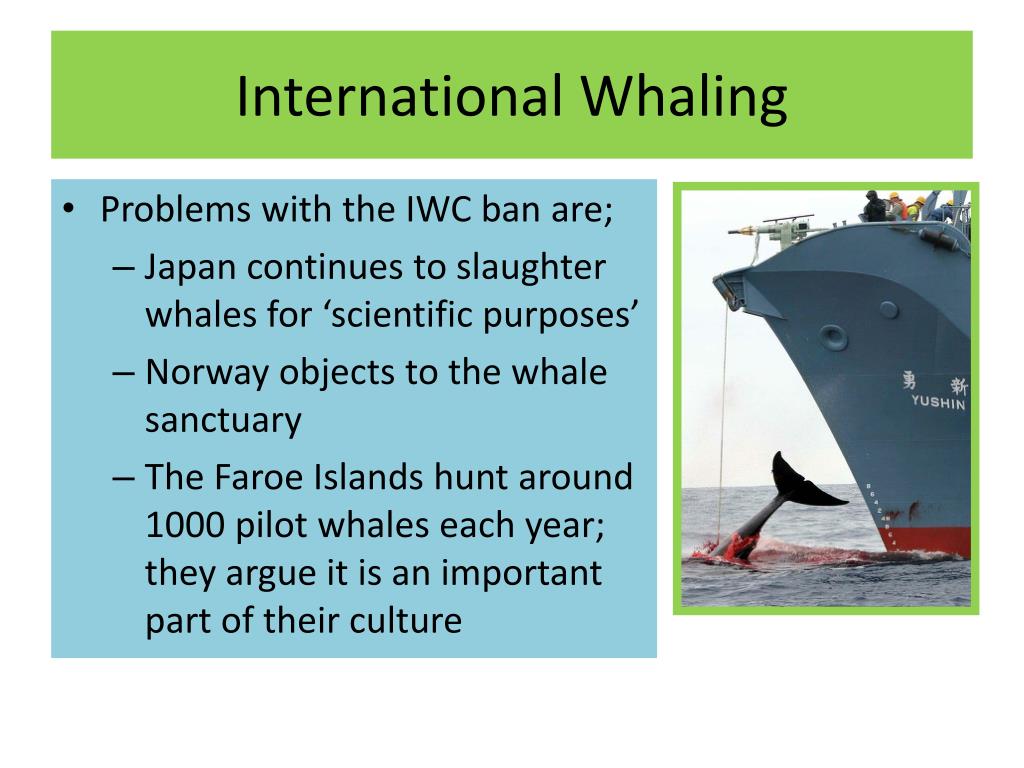 International Whaling

• Problems with the IWC ban are;
– Japan continues to slaughter whales for ‘scientific purposes’
– Norway objects to the whale sanctuary
– The Faroe Islands hunt around 1000 pilot whales each year; they argue it is an important part of their culture

勇 新
YUSHIN